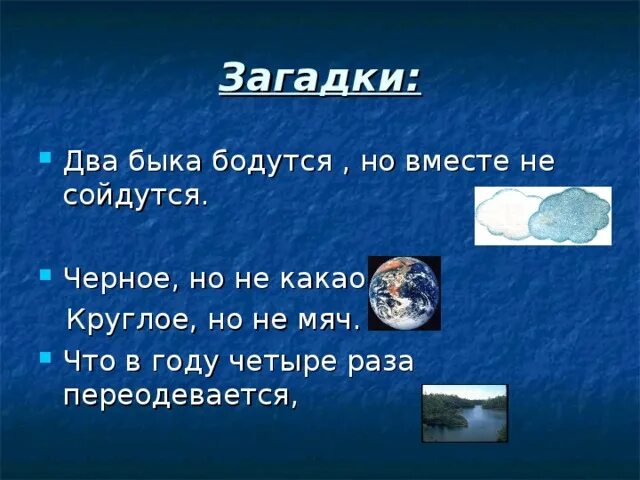 Загадки:

Два быка бодутся , но вместе не сойдутся.

Черное, но не какао

Круглое, но не мяч.

Что в году четыре раза переодевается,